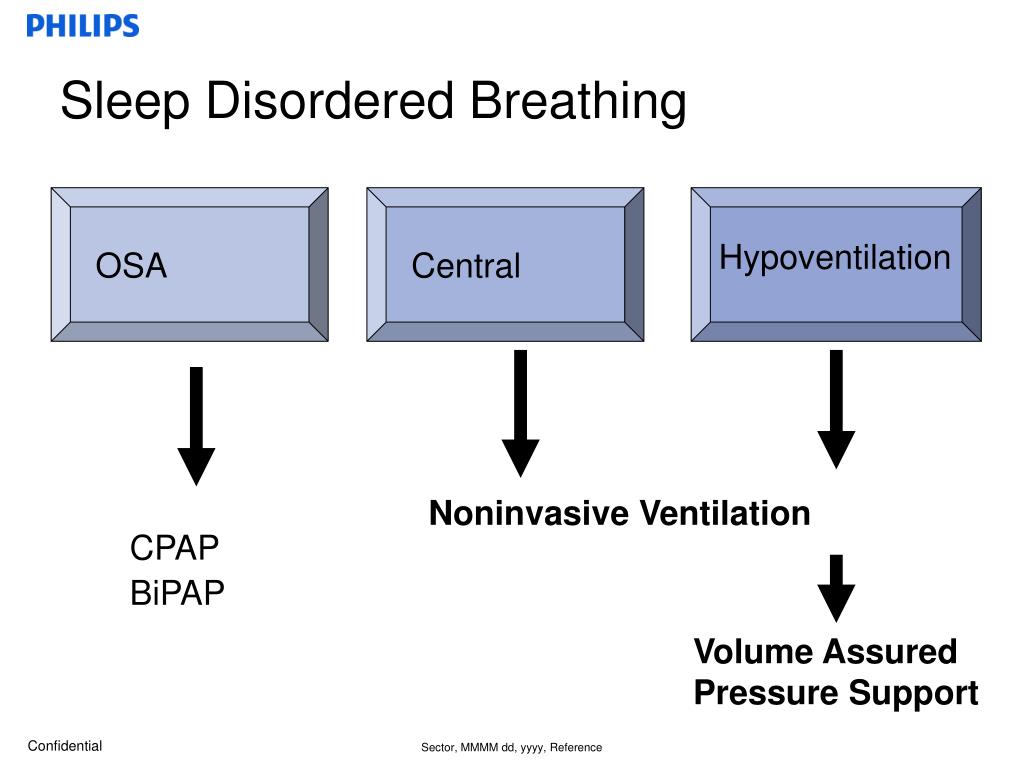 PHILIPS

Sleep Disordered Breathing

OSA

Central

Hypoventilation

Noninvasive Ventilation

CPAP
BiPAP

Volume Assured
Pressure Support

Confidential

Sector, MMMM dd, yyyy, Reference